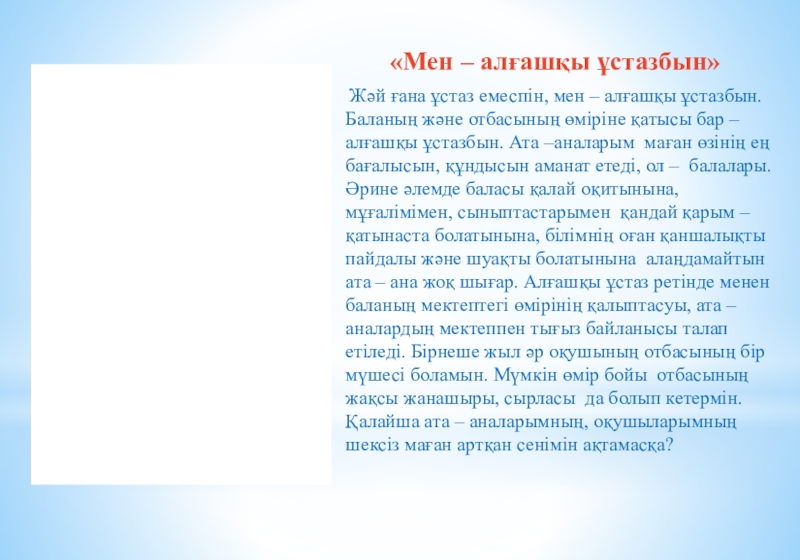 «Мен – алғашқы ұстазбын»

Жәй ғана ұстаз емеспін, мен – алғашқы ұстазбын. Баланың және отбасының өміріне қатысы бар – алғашқы ұстазбын. Ата –аналарым маған өзінің ең бағалысын, құндысын аманат етеді, ол – балалары. Әрине әлемде баласы қалай оқитынына, мұғалімімен, сыныптастарымен қандай қарым – қатынаста болатынына, білімнің оған қаншалықты пайдалы және шуақты болатынына алаңдамайтын ата – ана жоқ шығар. Алғашқы ұстаз ретінде менен баланың мектептегі өмірінің қалыптасуы, ата – аналардың мектеппен тығыз байланысы талап етіледі. Бірнеше жыл әр оқушының отбасының бір мүшесі боламын. Мүмкін өмір бойы отбасының жақсы жанашыры, сырласы да болып кетермін. Қалайша ата – аналарымның, оқушыларымның шексіз маған артқан сенімін ақтамасқа?